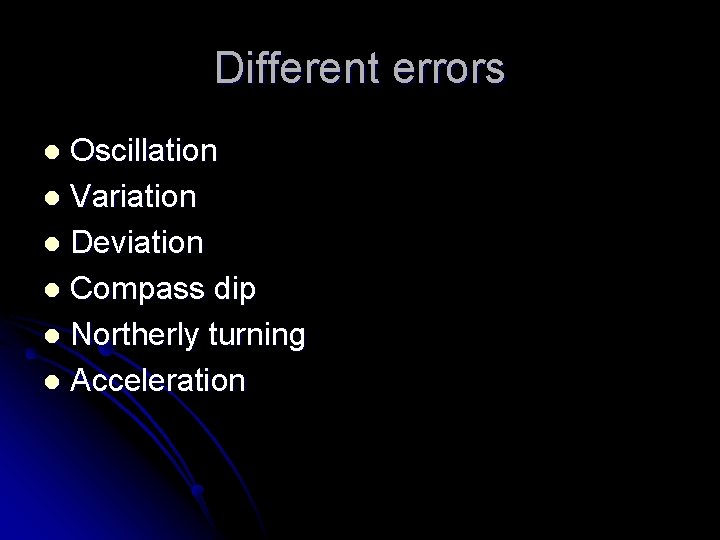 Different errors

- Oscillation
- Variation
- Deviation
- Compass dip
- Northerly turning
- Acceleration